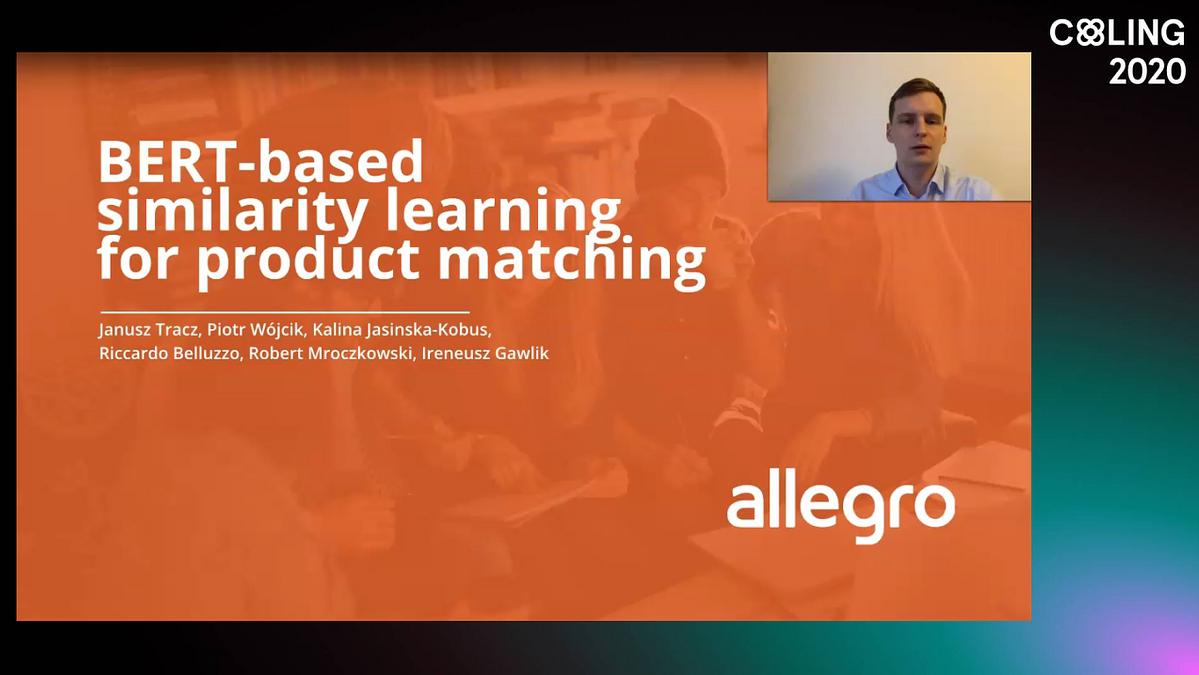 COLING
2020

BERT-based similarity learning for product matching

Janusz Tracz, Piotr Wójcik, Kalina Jasinska-Kobus, Riccardo Belluzzo, Robert Mroczkowski, Ireneusz Gawlik

allegro